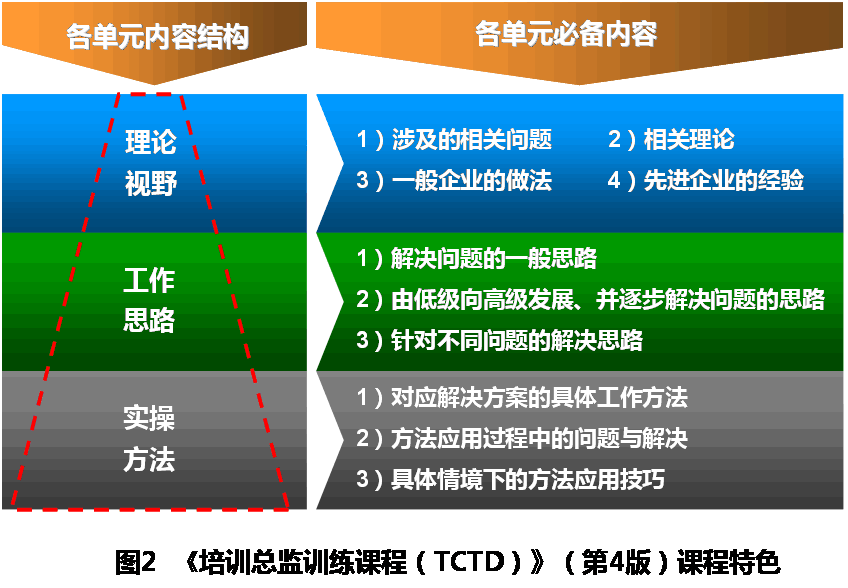 各单元内容结构

各单元必备内容

理论视野

1）涉及的相关问题　2）相关理论
3）一般企业的做法　4）先进企业的经验

工作思路

1）解决问题的一般思路
2）由低级向高级发展、并逐步解决问题的思路
3）针对不同问题的解决思路

实操方法

1）对应解决方案的具体工作方法
2）方法应用过程中的问题与解决
3）具体情境下的方法应用技巧

图2　《培训总监训练课程（TCTD）》（第4版）课程特色